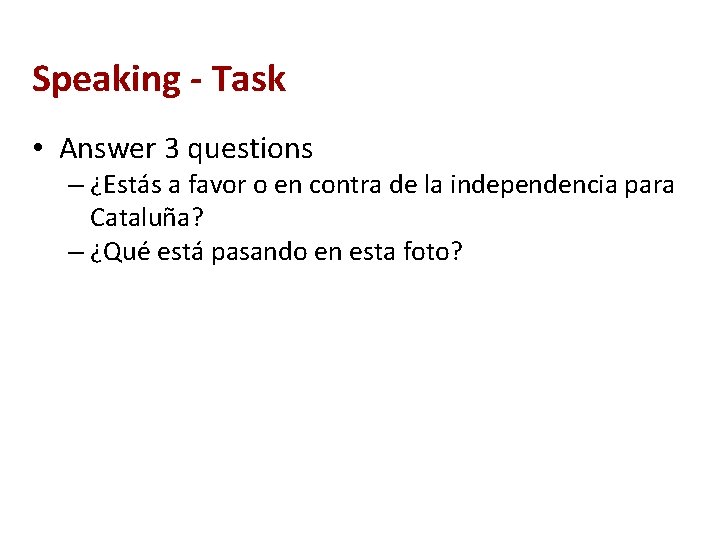 Speaking - Task

• Answer 3 questions
– ¿Estás a favor o en contra de la independencia para Cataluña?
– ¿Qué está pasando en esta foto?